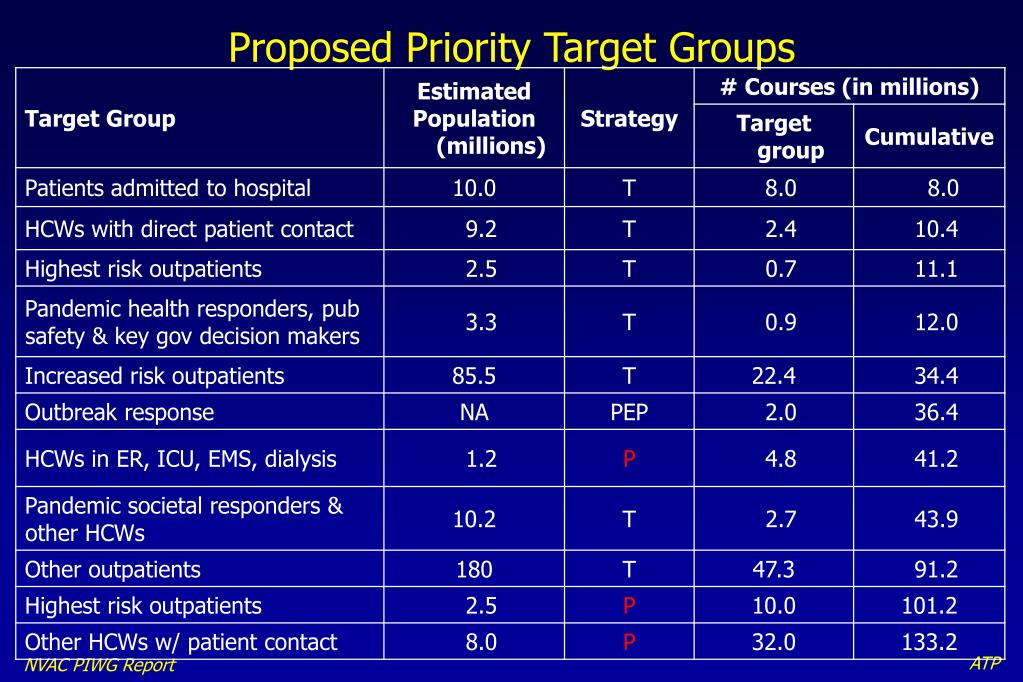 Proposed Priority Target Groups

| Target Group | Estimated Population (millions) | Strategy | # Courses (in millions) Target group | # Courses (in millions) Cumulative |
|---|---|---|---|---|
| Patients admitted to hospital | 10.0 | T | 8.0 | 8.0 |
| HCWs with direct patient contact | 9.2 | T | 2.4 | 10.4 |
| Highest risk outpatients | 2.5 | T | 0.7 | 11.1 |
| Pandemic health responders, pub safety & key gov decision makers | 3.3 | T | 0.9 | 12.0 |
| Increased risk outpatients | 85.5 | T | 22.4 | 34.4 |
| Outbreak response | NA | PEP | 2.0 | 36.4 |
| HCWs in ER, ICU, EMS, dialysis | 1.2 | P | 4.8 | 41.2 |
| Pandemic societal responders & other HCWs | 10.2 | T | 2.7 | 43.9 |
| Other outpatients | 180 | T | 47.3 | 91.2 |
| Highest risk outpatients | 2.5 | P | 10.0 | 101.2 |
| Other HCWs w/ patient contact | 8.0 | P | 32.0 | 133.2 |

NVAC PIWG Report

ATP